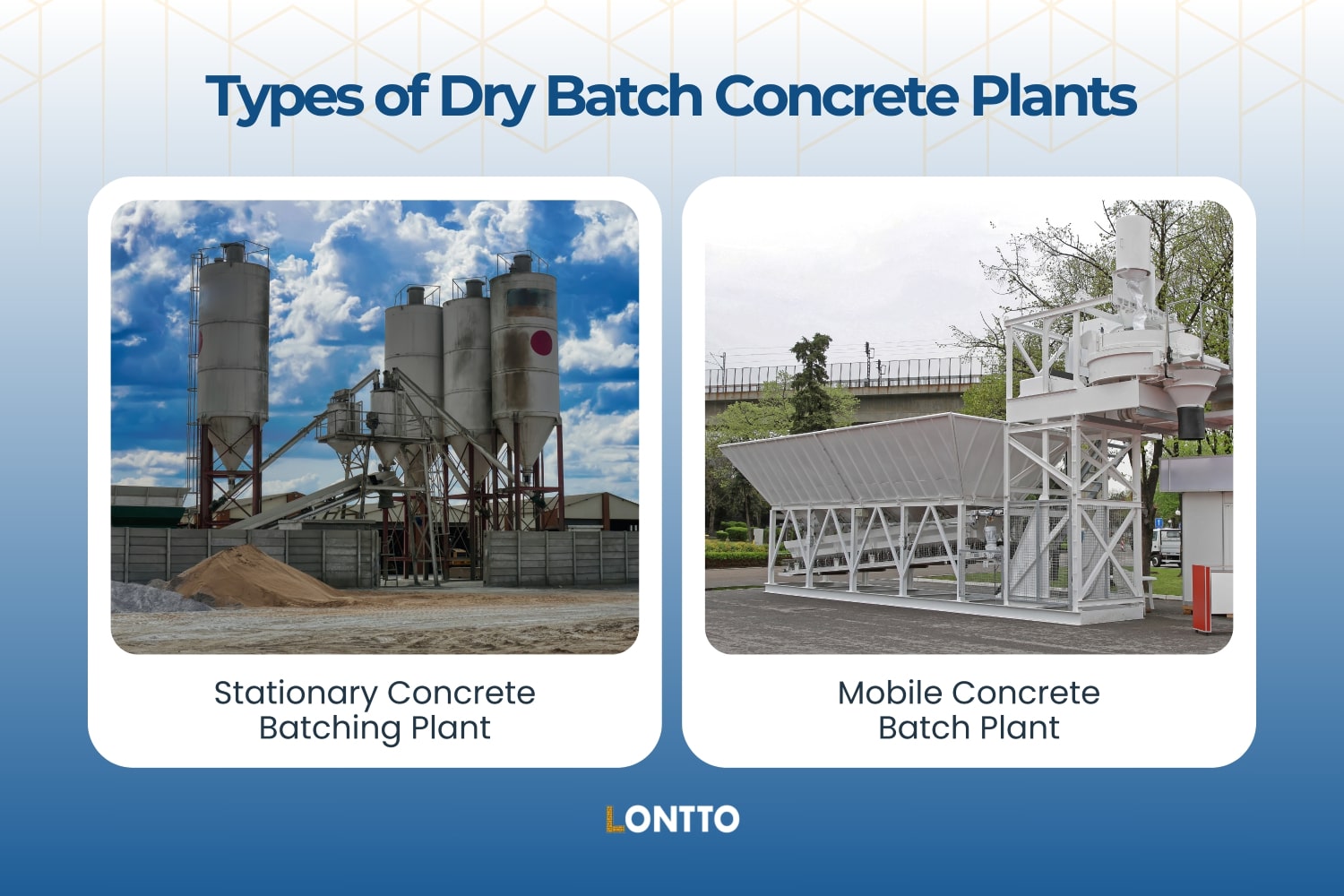 Types of Dry Batch Concrete Plants

Stationary Concrete Batching Plant

Mobile Concrete Batch Plant

LONTTO